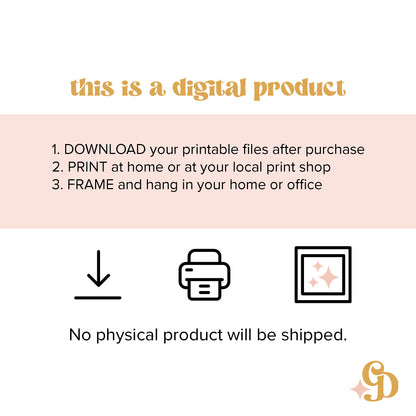 this is a digital product

1. DOWNLOAD your printable files after purchase
2. PRINT at home or at your local print shop
3. FRAME and hang in your home or office

No physical product will be shipped.

GD